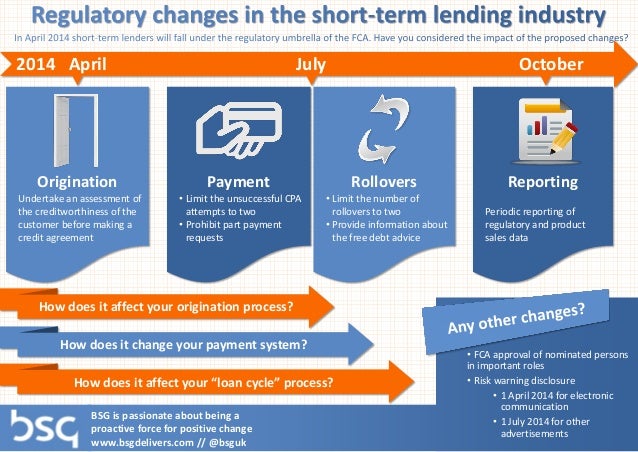 Regulatory changes in the short-term lending industry

In April 2014 short-term lenders will fall under the regulatory umbrella of the FCA. Have you considered the impact of the proposed changes?

2014 April

July

October

Origination

Undertake an assessment of the creditworthiness of the customer before making a credit agreement

Payment

• Limit the unsuccessful CPA attempts to two
• Prohibit part payment requests

Rollovers

• Limit the number of rollovers to two
• Provide information about the free debt advice

Reporting

Periodic reporting of regulatory and product sales data

How does it affect your origination process?

How does it change your payment system?

How does it affect your "loan cycle" process?

Any other changes?

• FCA approval of nominated persons in important roles
• Risk warning disclosure
• 1 April 2014 for electronic communication
• 1 July 2014 for other advertisements

bsg

BSG is passionate about being a proactive force for positive change
www.bsgdelivers.com // @bsguk